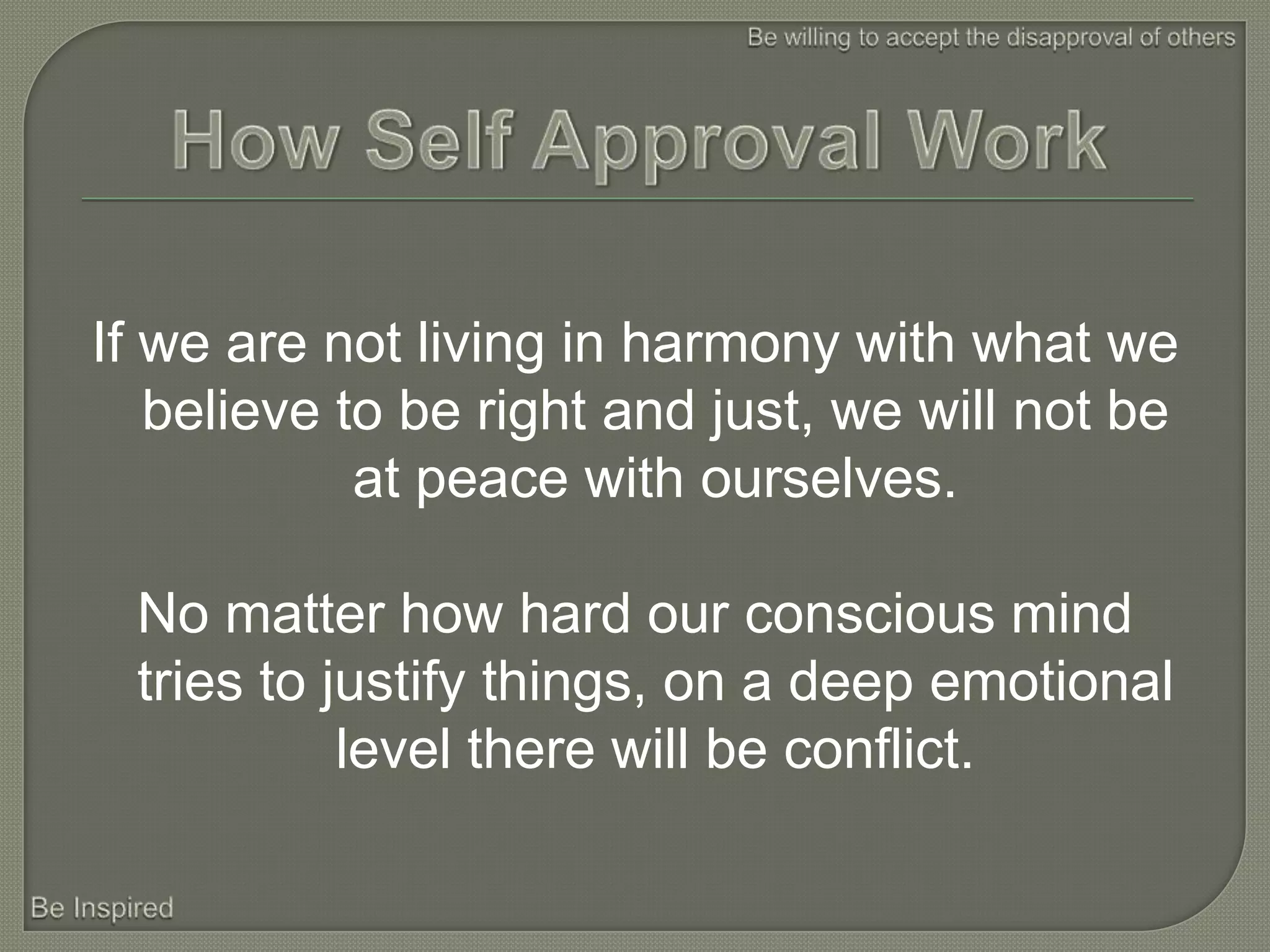 Be willing to accept the disapproval of others

How Self Approval Work

If we are not living in harmony with what we believe to be right and just, we will not be at peace with ourselves.

No matter how hard our conscious mind tries to justify things, on a deep emotional level there will be conflict.

Be Inspired